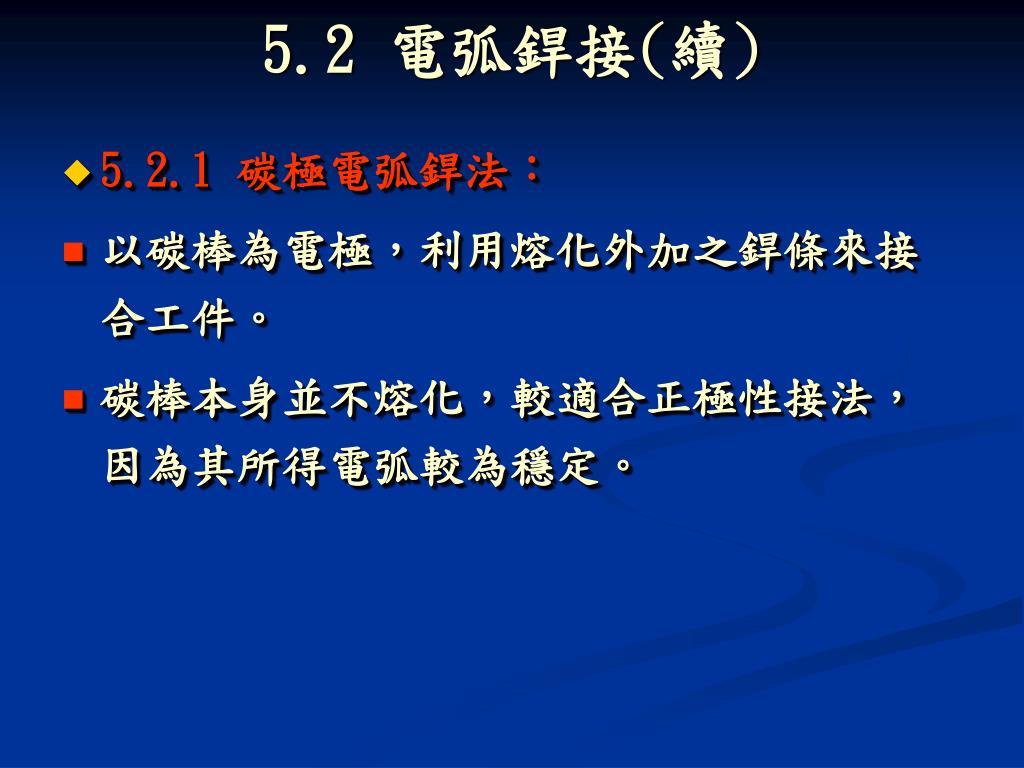 5.2 電弧銲接(續)

5.2.1 碳極電弧銲法：

以碳棒為電極，利用熔化外加之銲條來接合工件。

碳棒本身並不熔化，較適合正極性接法，因為其所得電弧較為穩定。